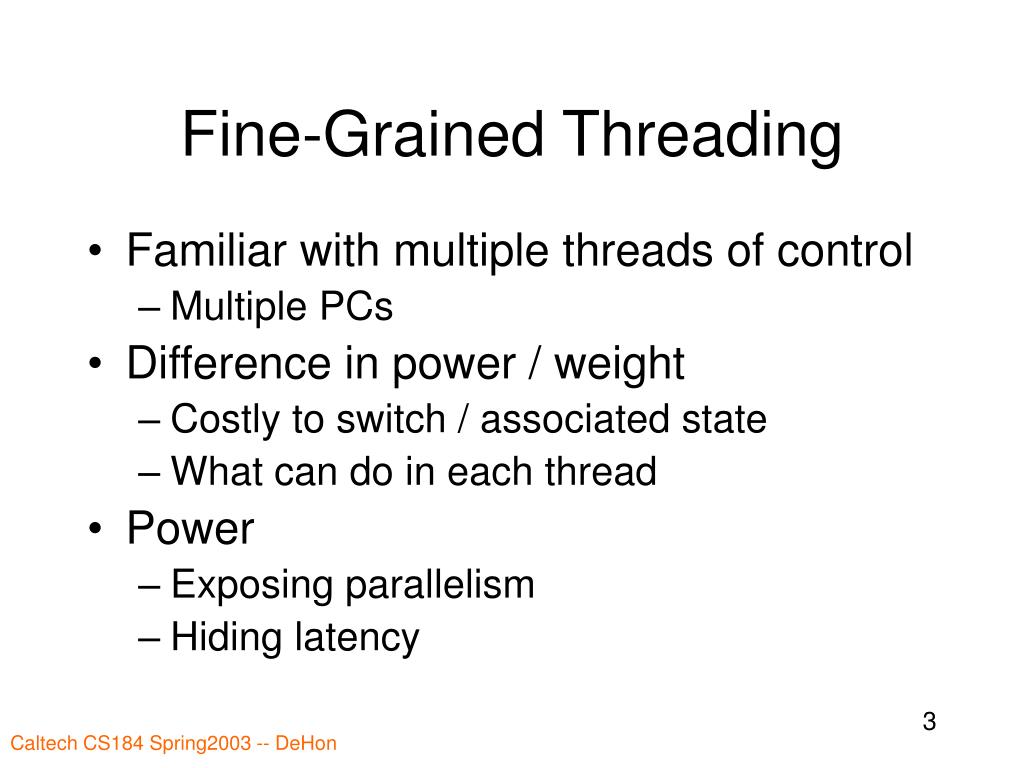 Fine-Grained Threading

• Familiar with multiple threads of control
  – Multiple PCs
• Difference in power / weight
  – Costly to switch / associated state
  – What can do in each thread
• Power
  – Exposing parallelism
  – Hiding latency

3

Caltech CS184 Spring2003 -- DeHon